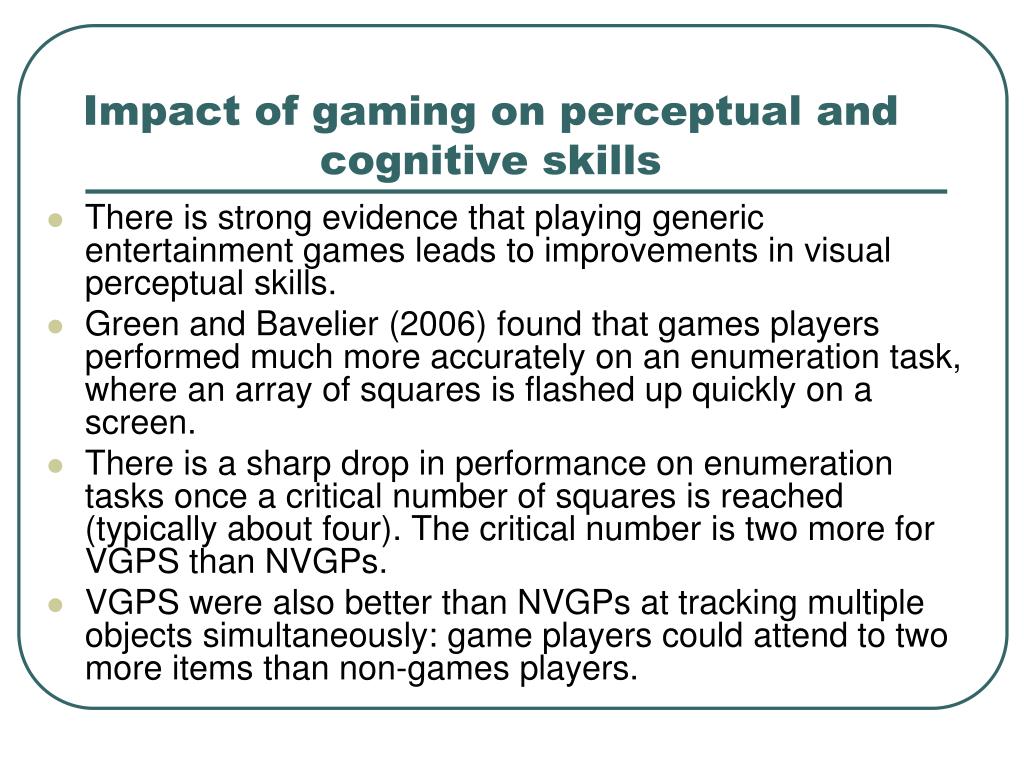 Impact of gaming on perceptual and cognitive skills

- There is strong evidence that playing generic entertainment games leads to improvements in visual perceptual skills.
- Green and Bavelier (2006) found that games players performed much more accurately on an enumeration task, where an array of squares is flashed up quickly on a screen.
- There is a sharp drop in performance on enumeration tasks once a critical number of squares is reached (typically about four). The critical number is two more for VGPS than NVGPs.
- VGPS were also better than NVGPs at tracking multiple objects simultaneously: game players could attend to two more items than non-games players.